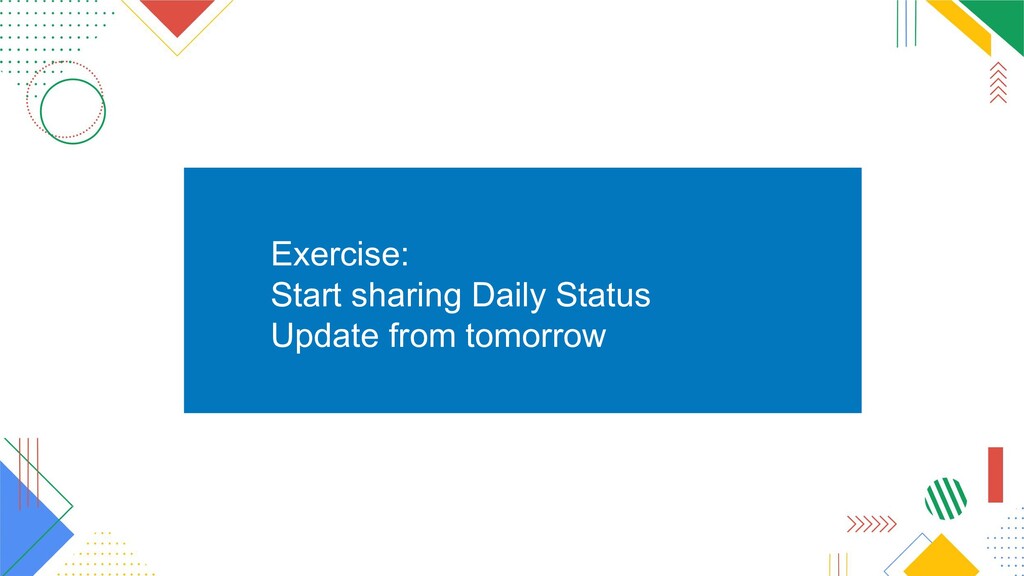 Exercise:
Start sharing Daily Status Update from tomorrow